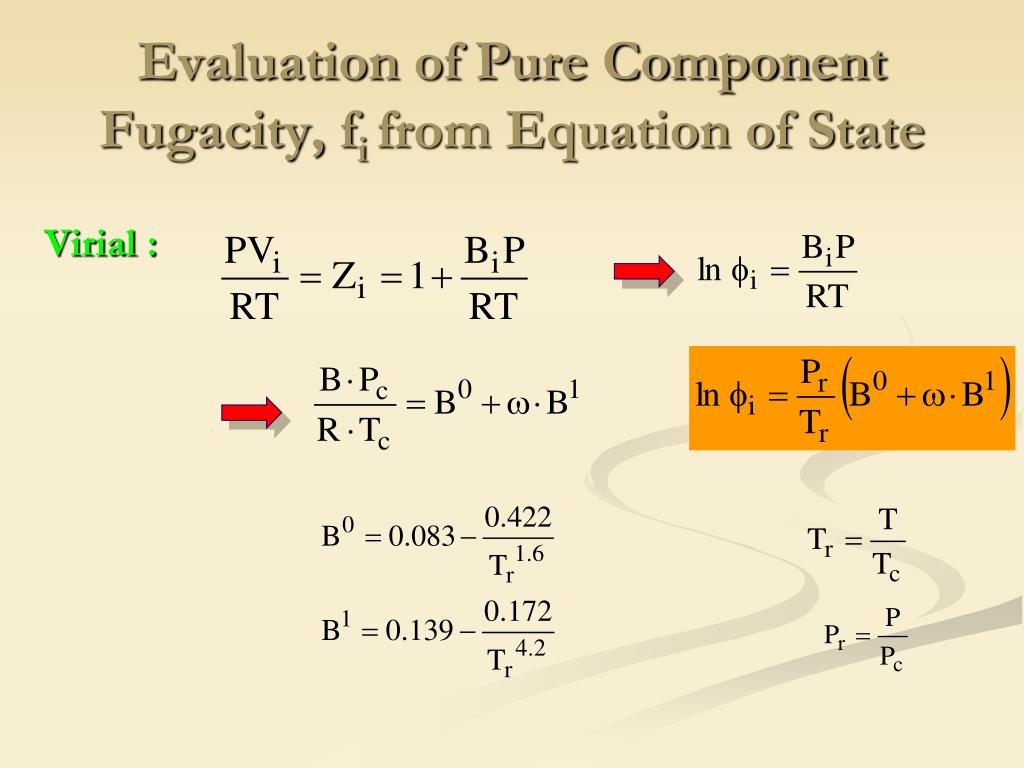 Evaluation of Pure Component Fugacity, $f_i$ from Equation of State

Virial :

$\frac{PV_i}{RT} = Z_i = 1 + \frac{B_i P}{RT}$

$\ln \phi_i = \frac{B_i P}{RT}$

$\frac{B \cdot P_c}{R \cdot T_c} = B^0 + \omega \cdot B^1$

$\ln \phi_i = \frac{P_r}{T_r}\left(B^0 + \omega \cdot B^1\right)$

$B^0 = 0.083 - \frac{0.422}{T_r^{1.6}}$

$T_r = \frac{T}{T_c}$

$B^1 = 0.139 - \frac{0.172}{T_r^{4.2}}$

$P_r = \frac{P}{P_c}$